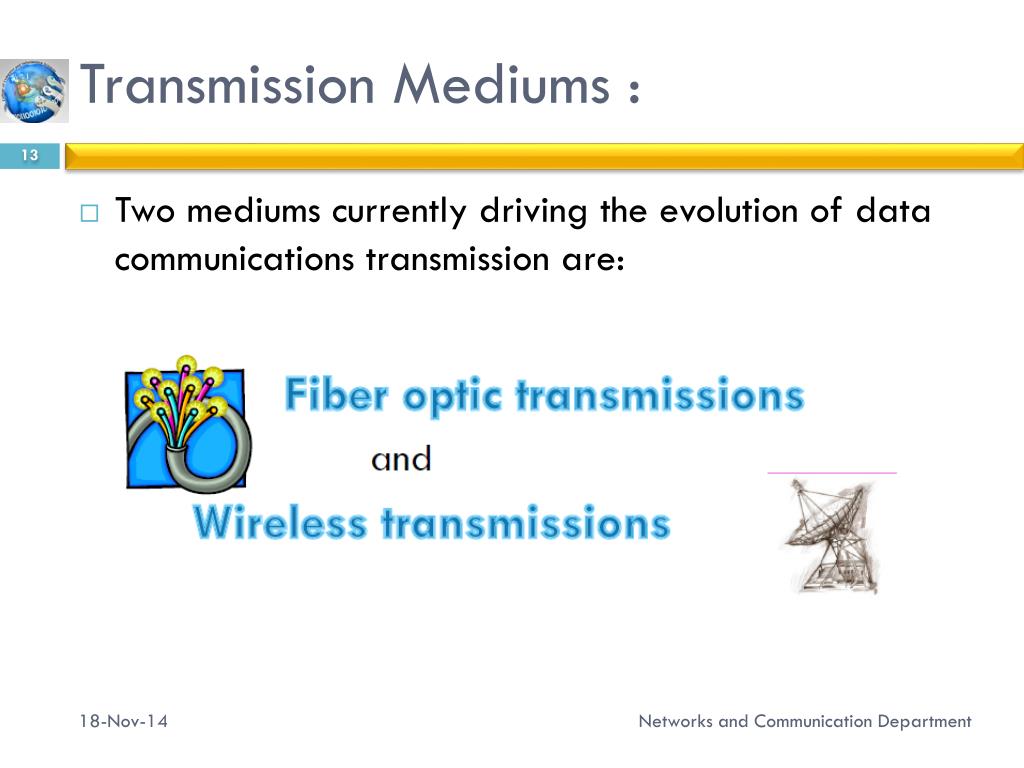 Transmission Mediums :

13

□ Two mediums currently driving the evolution of data communications transmission are:

Fiber optic transmissions

and

Wireless transmissions

18-Nov-14

Networks and Communication Department